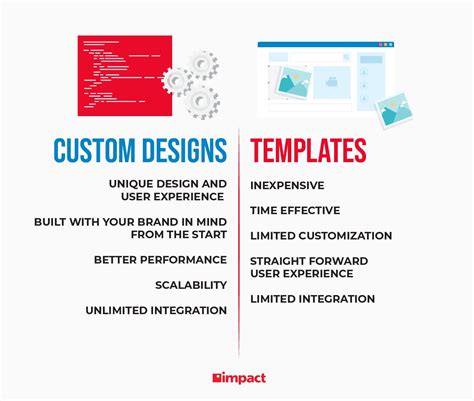 CUSTOM DESIGNS

UNIQUE DESIGN AND USER EXPERIENCE

BUILT WITH YOUR BRAND IN MIND FROM THE START

BETTER PERFORMANCE

SCALABILITY

UNLIMITED INTEGRATION

TEMPLATES

INEXPENSIVE

TIME EFFECTIVE

LIMITED CUSTOMIZATION

STRAIGHT FORWARD USER EXPERIENCE

LIMITED INTEGRATION

impact